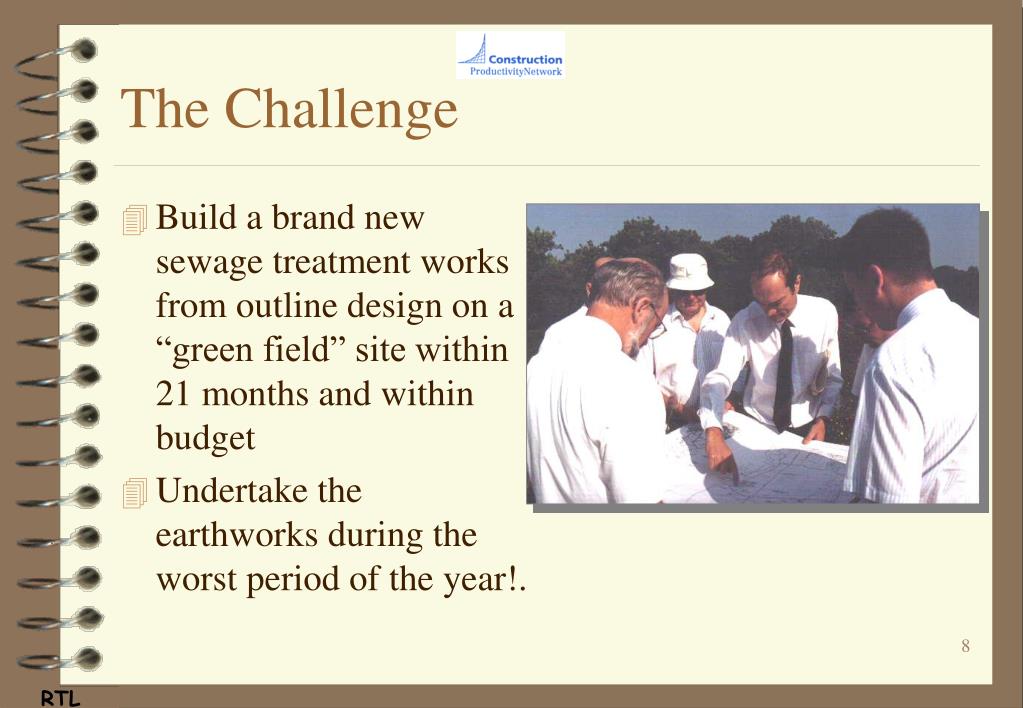 Construction ProductivityNetwork

The Challenge

Build a brand new sewage treatment works from outline design on a “green field” site within 21 months and within budget

Undertake the earthworks during the worst period of the year!.

8

RTL